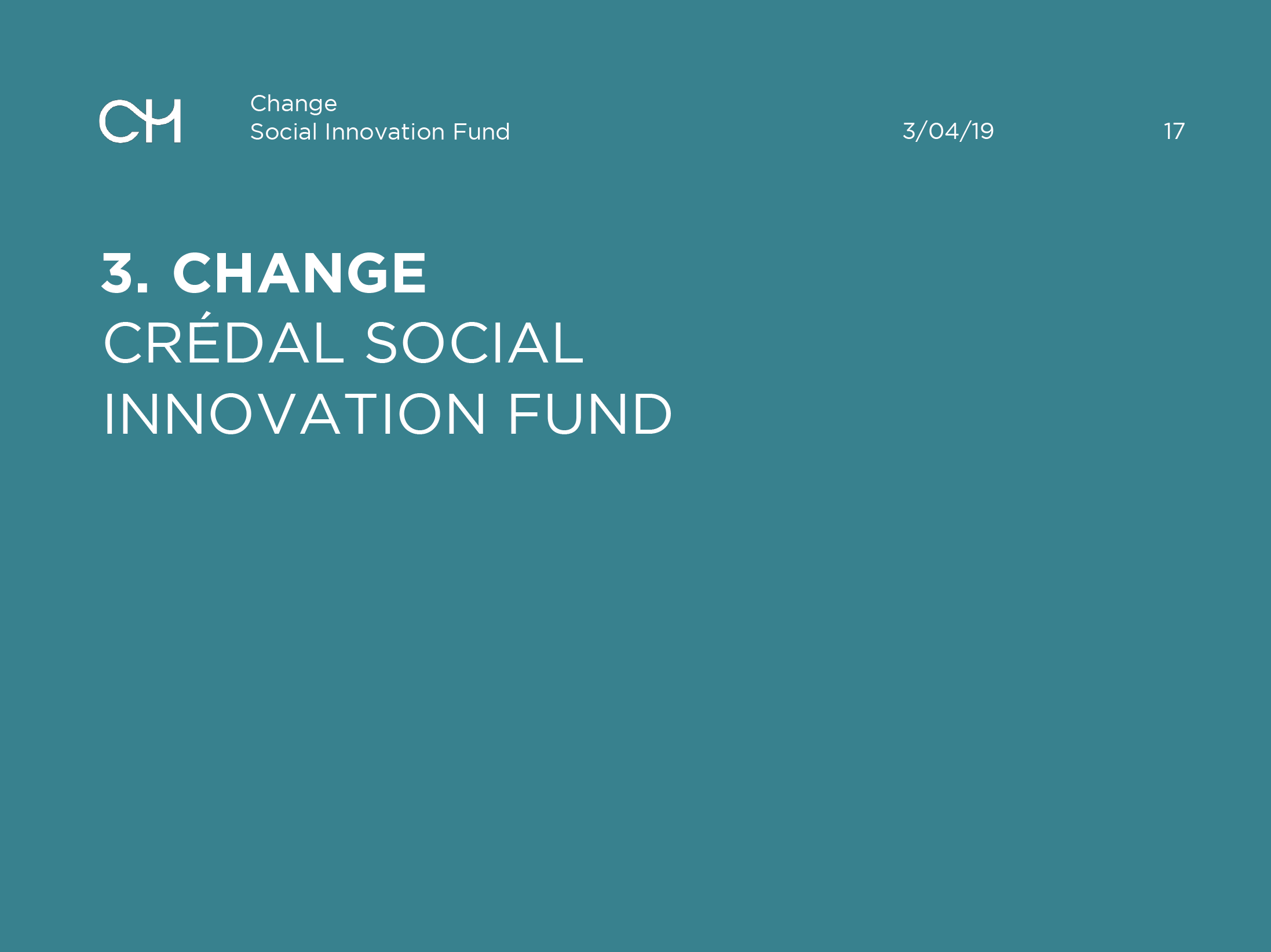 CH

Change
Social Innovation Fund

3/04/19

17

3. CHANGE
CRÉDAL SOCIAL
INNOVATION FUND